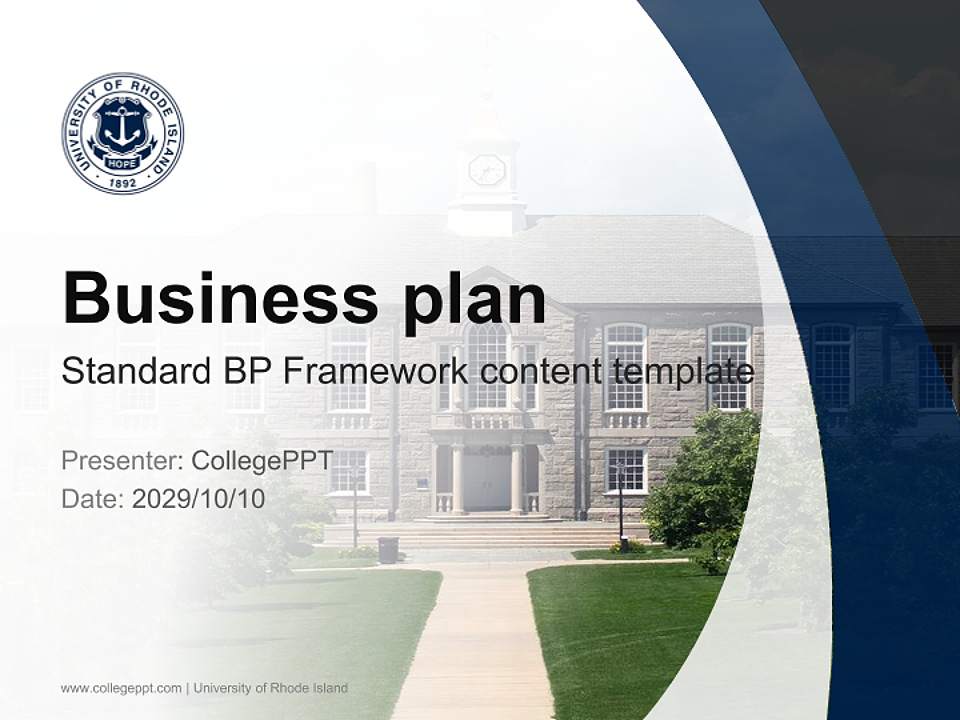 UNIVERSITY OF RHODE ISLAND
HOPE
1892

Business plan
Standard BP Framework content template

Presenter: CollegePPT
Date: 2029/10/10

www.collegeppt.com | University of Rhode Island